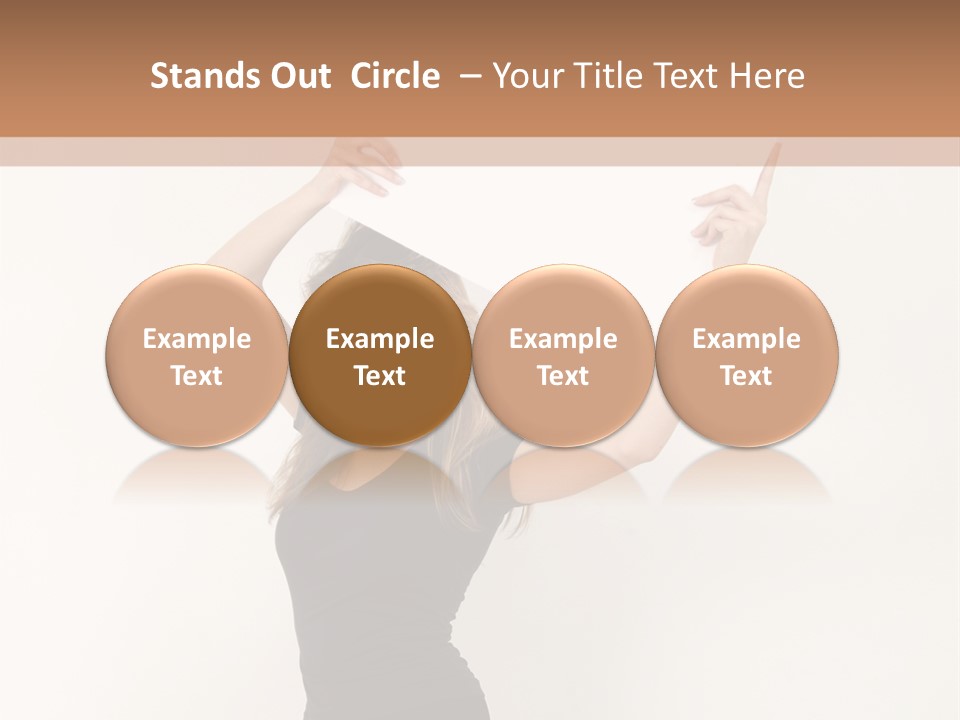 Stands Out Circle – Your Title Text Here

Example Text

Example Text

Example Text

Example Text